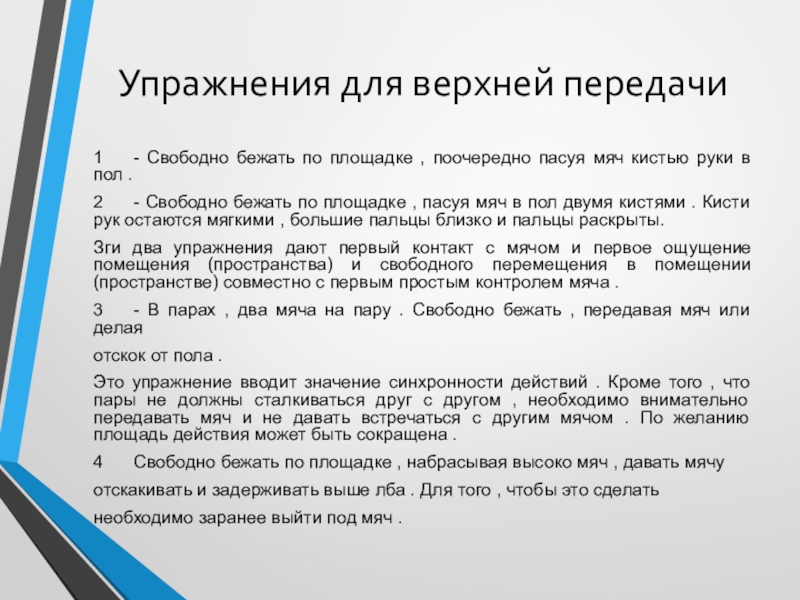 Упражнения для верхней передачи

1 - Свободно бежать по площадке , поочередно пасуя мяч кистью руки в пол .

2 - Свободно бежать по площадке , пасуя мяч в пол двумя кистями . Кисти рук остаются мягкими , большие пальцы близко и пальцы раскрыты.

Зги два упражнения дают первый контакт с мячом и первое ощущение помещения (пространства) и свободного перемещения в помещении (пространстве) совместно с первым простым контролем мяча .

3 - В парах , два мяча на пару . Свободно бежать , передавая мяч или делая

отскок от пола .

Это упражнение вводит значение синхронности действий . Кроме того , что пары не должны сталкиваться друг с другом , необходимо внимательно передавать мяч и не давать встречаться с другим мячом . По желанию площадь действия может быть сокращена .

4 Свободно бежать по площадке , набрасывая высоко мяч , давать мячу

отскакивать и задерживать выше лба . Для того , чтобы это сделать

необходимо заранее выйти под мяч .